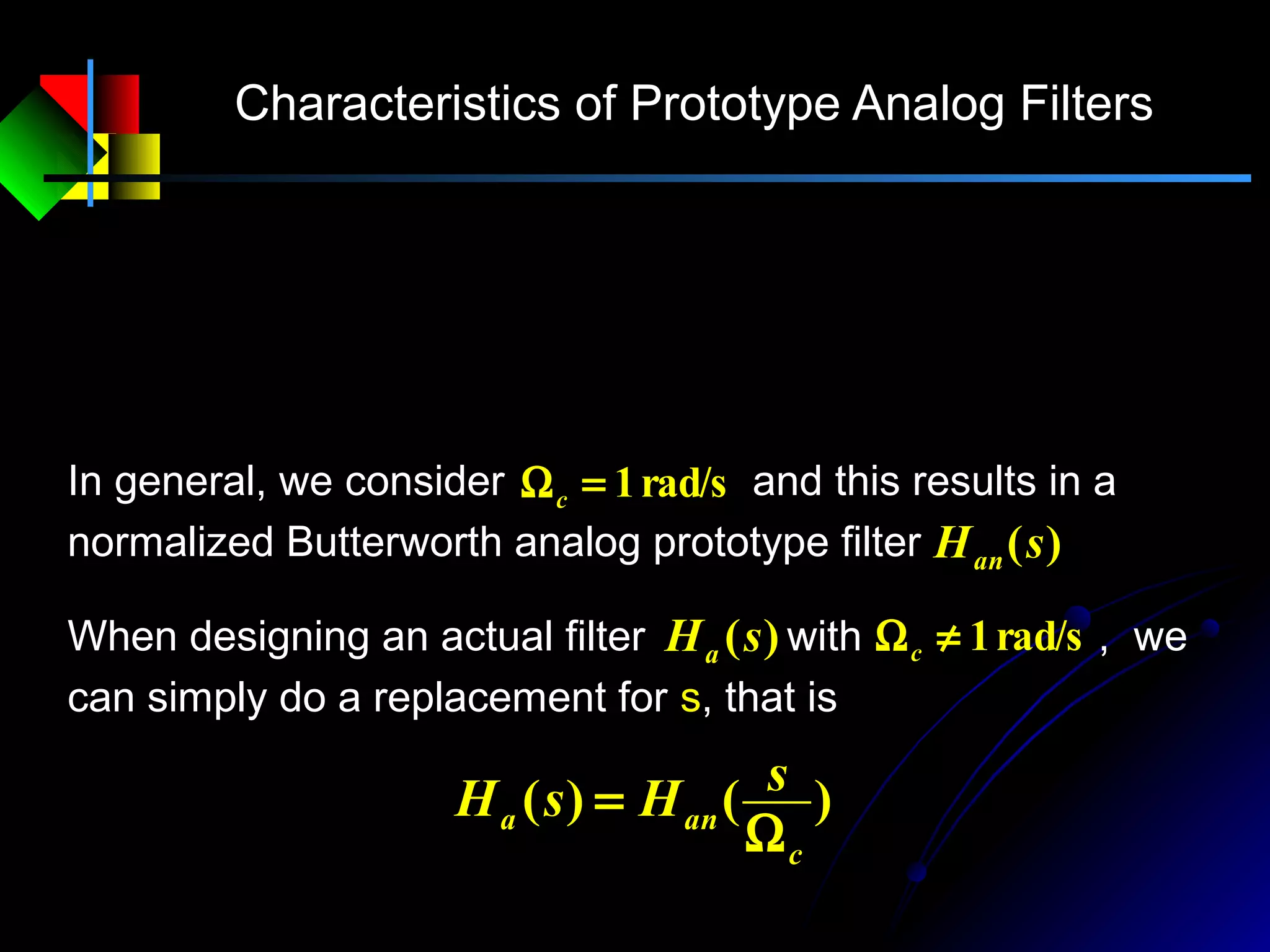 Characteristics of Prototype Analog Filters

In general, we consider $\Omega_c = 1\,\text{rad/s}$ and this results in a normalized Butterworth analog prototype filter $H_{an}(s)$

When designing an actual filter $H_a(s)$ with $\Omega_c \neq 1\,\text{rad/s}$ , we can simply do a replacement for s, that is

$H_a(s) = H_{an}(\frac{s}{\Omega_c})$